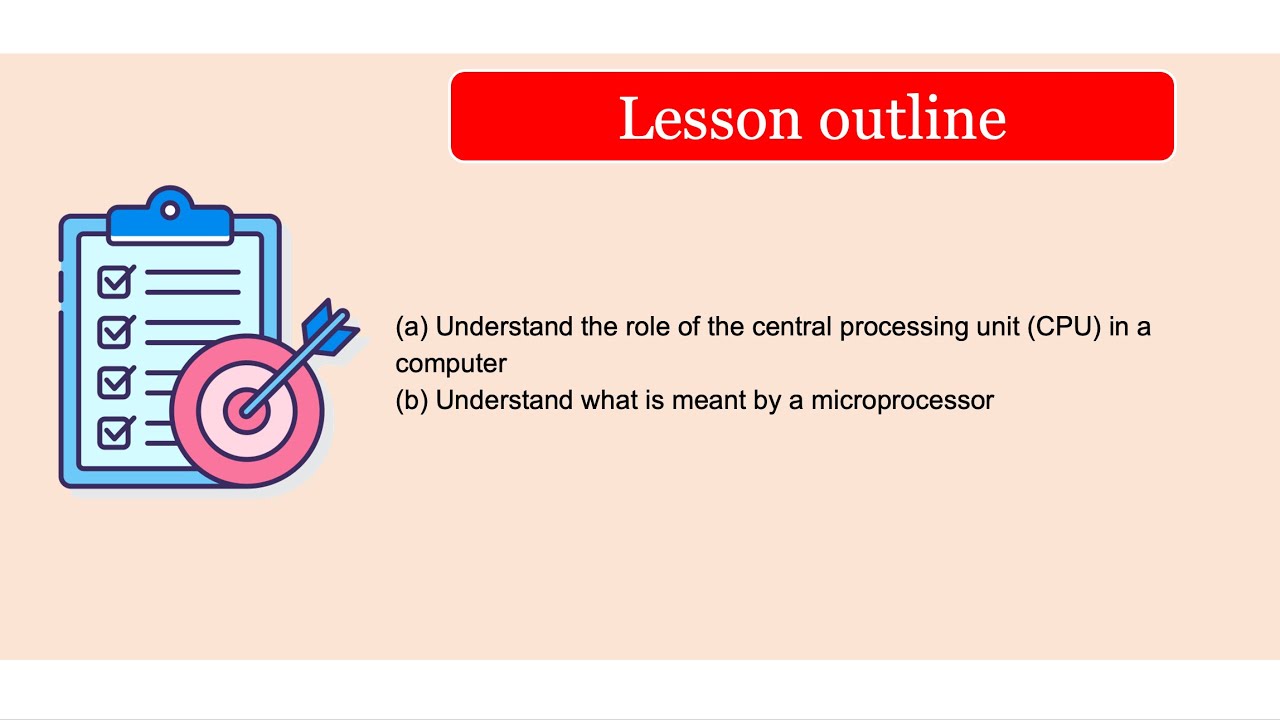 Lesson outline

(a) Understand the role of the central processing unit (CPU) in a computer
(b) Understand what is meant by a microprocessor